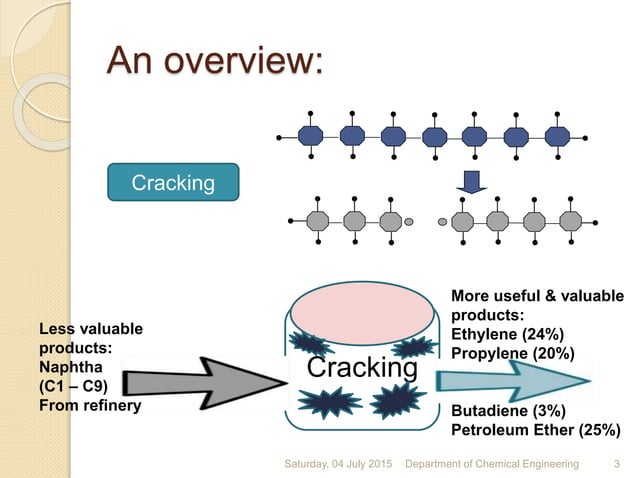 An overview:

Cracking

Less valuable products:
Naphtha
(C1 – C9)
From refinery

Cracking

More useful & valuable products:
Ethylene (24%)
Propylene (20%)

Butadiene (3%)
Petroleum Ether (25%)

Saturday, 04 July 2015 Department of Chemical Engineering 3